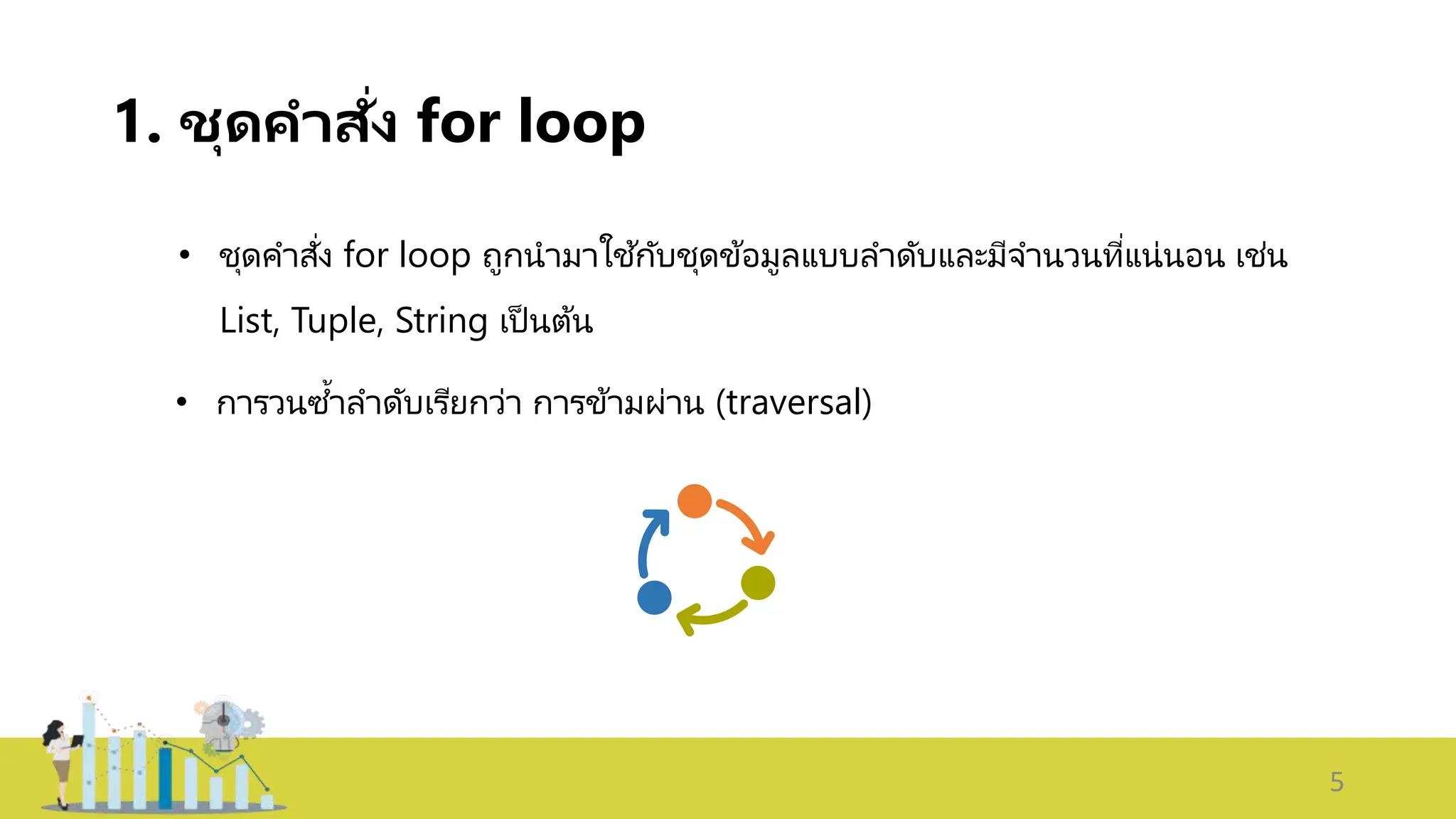 1. ชุดคำสั่ง for loop

• ชุดคำสั่ง for loop ถูกนำมาใช้กับชุดข้อมูลแบบลำดับและมีจำนวนที่แน่นอน เช่น List, Tuple, String เป็นต้น

• การวนซ้ำลำดับเรียกว่า การข้ามผ่าน (traversal)

5